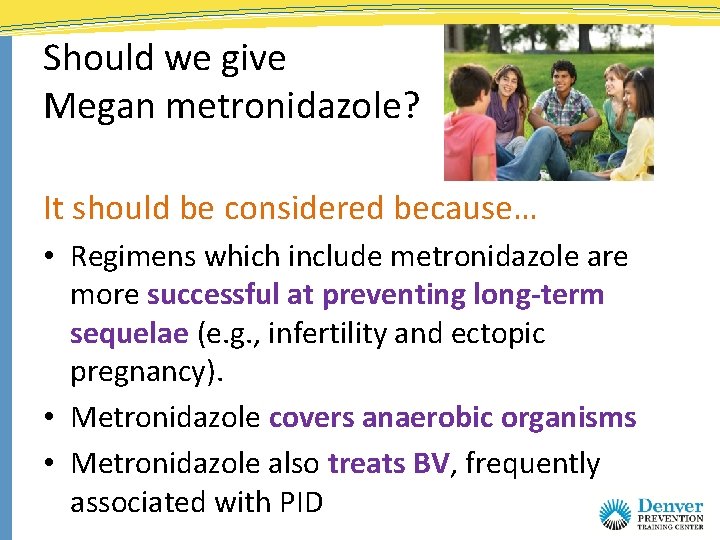 Should we give Megan metronidazole?

It should be considered because…

• Regimens which include metronidazole are more successful at preventing long-term sequelae (e.g., infertility and ectopic pregnancy).
• Metronidazole covers anaerobic organisms
• Metronidazole also treats BV, frequently associated with PID

Denver PREVENTION TRAINING CENTER